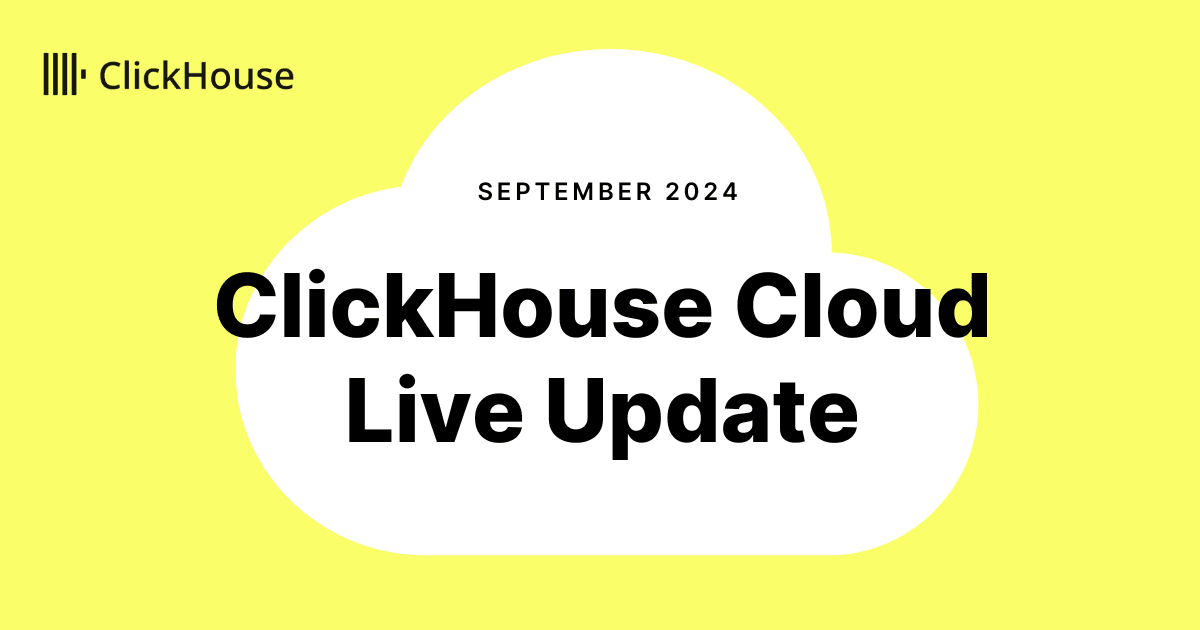 ClickHouse

SEPTEMBER 2024

ClickHouse Cloud Live Update